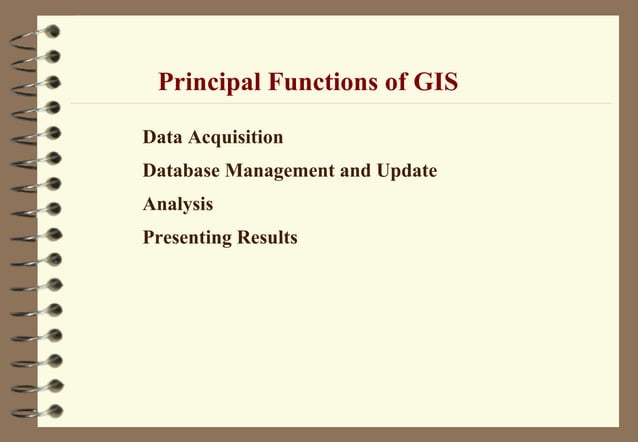 Principal Functions of GIS

Data Acquisition

Database Management and Update

Analysis

Presenting Results